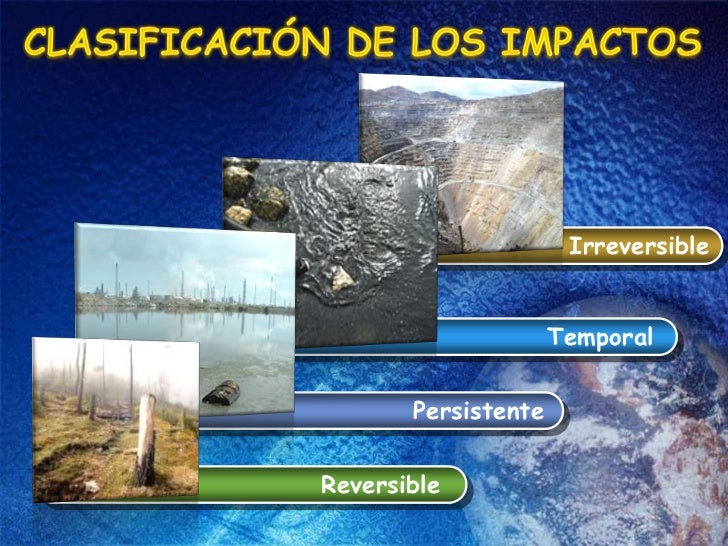 CLASIFICACIÓN DE LOS IMPACTOS

Irreversible

Temporal

Persistente

Reversible